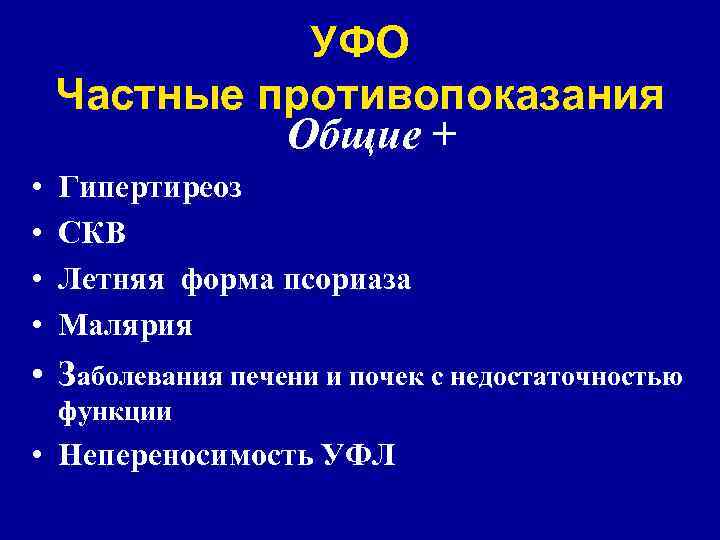 УФО
Частные противопоказания
Общие +

• Гипертиреоз
• СКВ
• Летняя форма псориаза
• Малярия
• Заболевания печени и почек с недостаточностью функции
• Непереносимость УФЛ